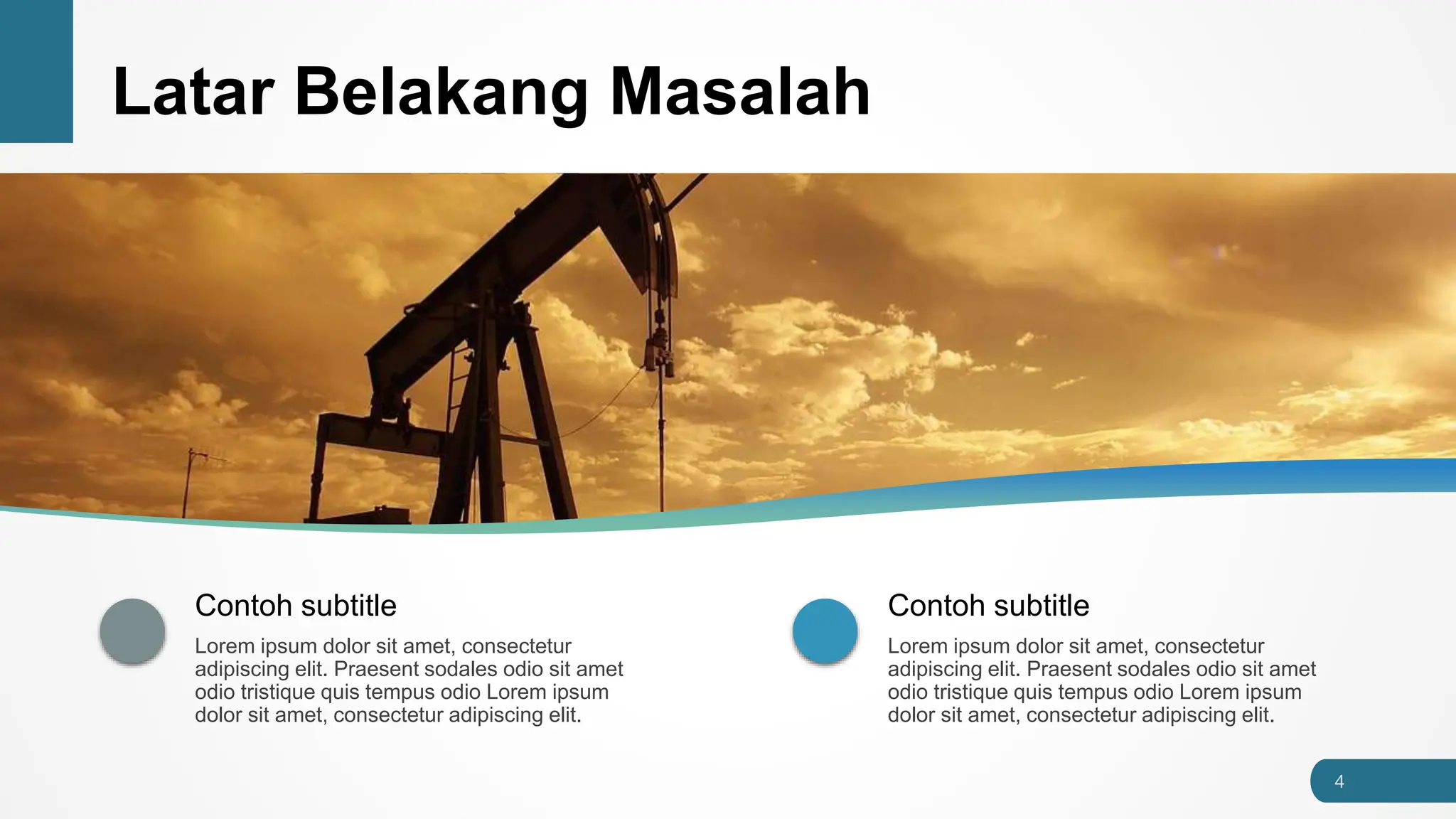 Latar Belakang Masalah

Contoh subtitle

Lorem ipsum dolor sit amet, consectetur adipiscing elit. Praesent sodales odio sit amet odio tristique quis tempus odio Lorem ipsum dolor sit amet, consectetur adipiscing elit.

Contoh subtitle

Lorem ipsum dolor sit amet, consectetur adipiscing elit. Praesent sodales odio sit amet odio tristique quis tempus odio Lorem ipsum dolor sit amet, consectetur adipiscing elit.

4